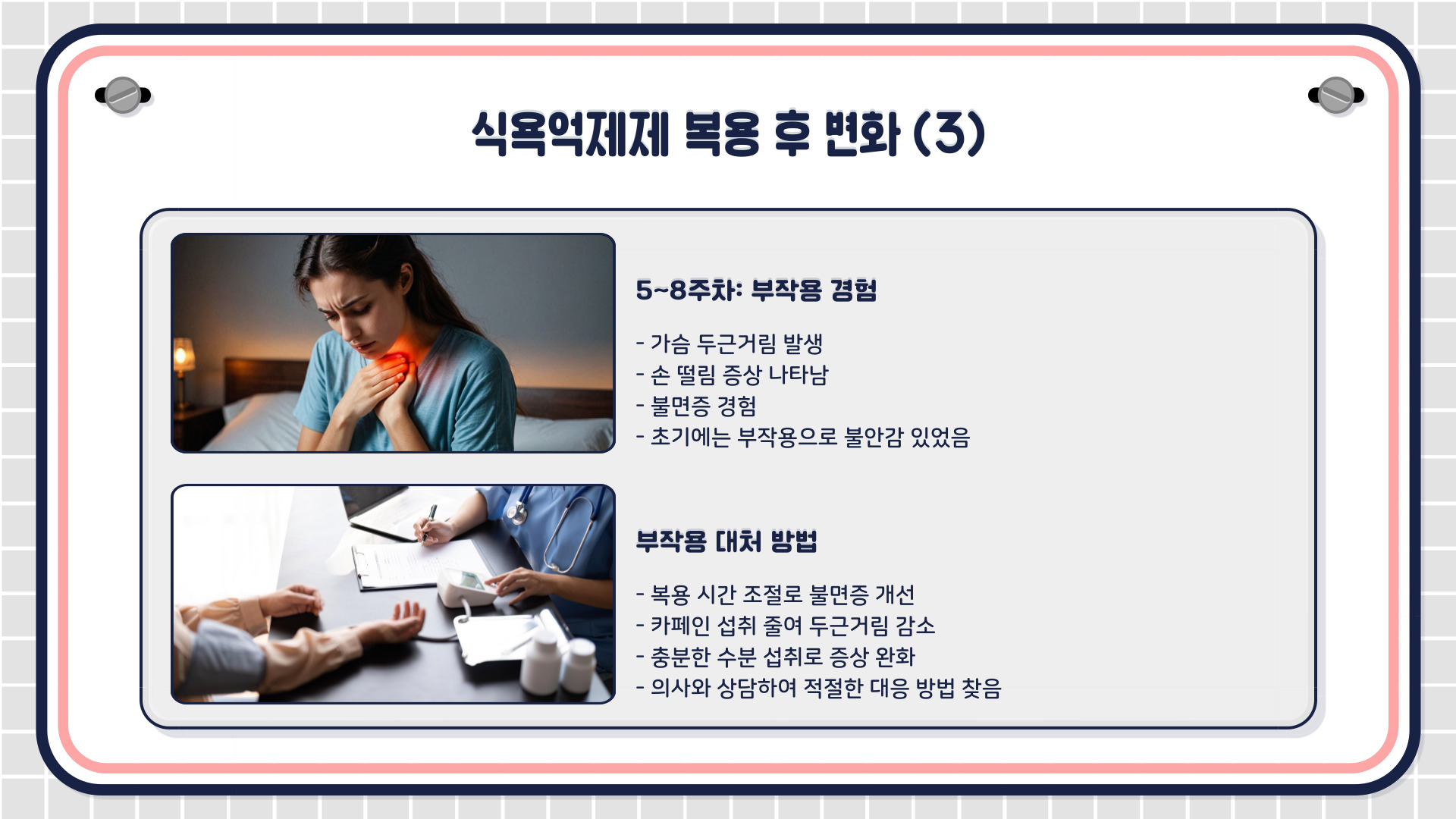 식욕억제제 복용 후 변화 (3)

5~8주차: 부작용 경험

- 가슴 두근거림 발생
- 손 떨림 증상 나타남
- 불면증 경험
- 초기에는 부작용으로 불안감 있었음

부작용 대처 방법

- 복용 시간 조절로 불면증 개선
- 카페인 섭취 줄여 두근거림 감소
- 충분한 수분 섭취로 증상 완화
- 의사와 상담하여 적절한 대응 방법 찾음